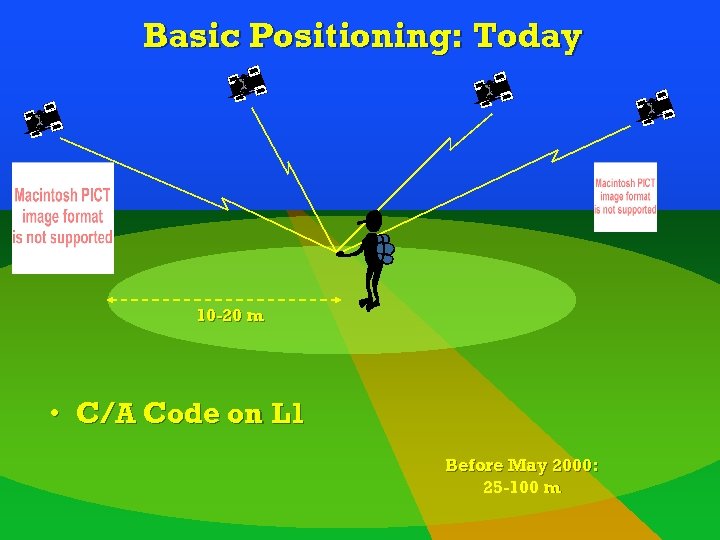 Basic Positioning: Today

Macintosh PICT image format is not supported

Macintosh PICT image format is not supported

10-20 m

• C/A Code on L1

Before May 2000: 25-100 m